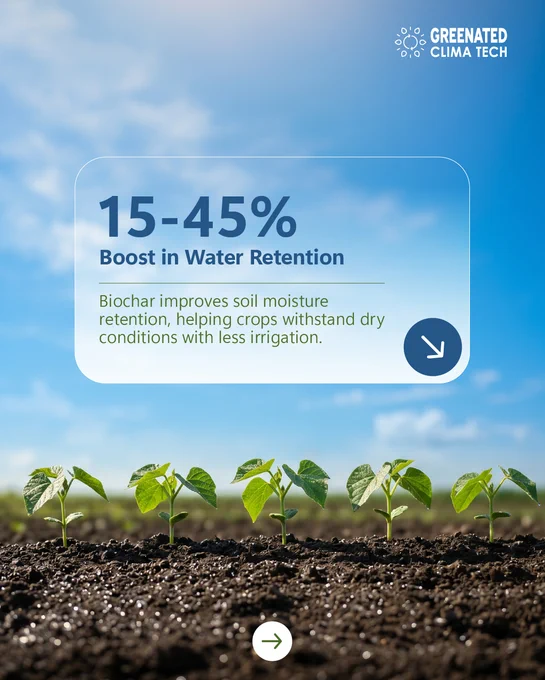 GREENATED
CLIMA TECH

15-45%
Boost in Water Retention

Biochar improves soil moisture retention, helping crops withstand dry conditions with less irrigation.